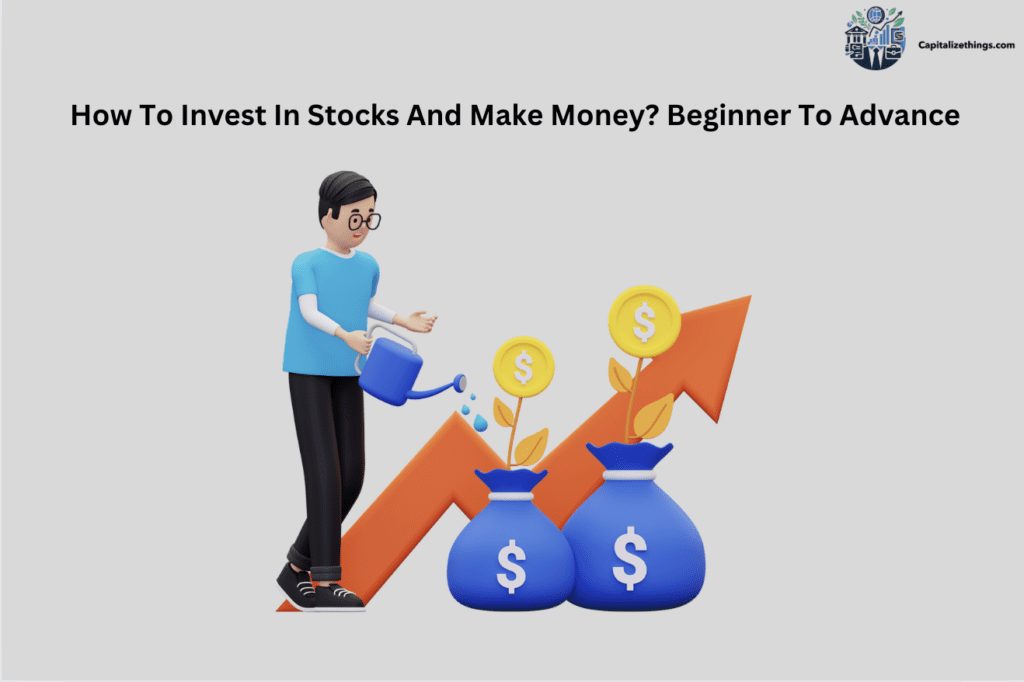 Capitalizethings.com

How To Invest In Stocks And Make Money? Beginner To Advance

$

$

$

$